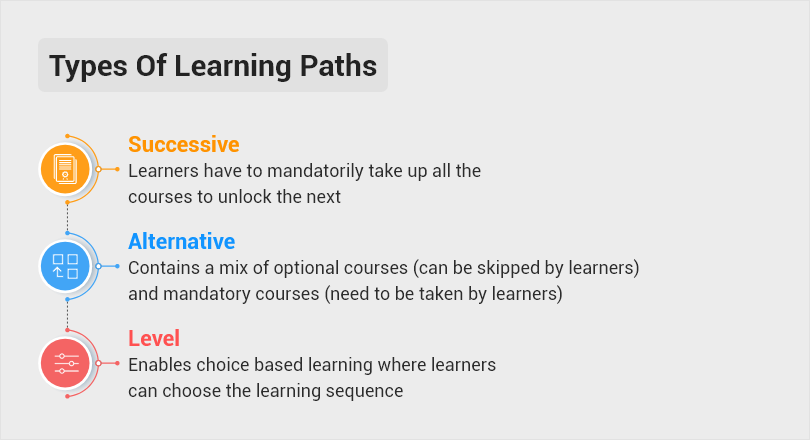 Types Of Learning Paths

Successive
Learners have to mandatorily take up all the courses to unlock the next

Alternative
Contains a mix of optional courses (can be skipped by learners) and mandatory courses (need to be taken by learners)

Level
Enables choice based learning where learners can choose the learning sequence